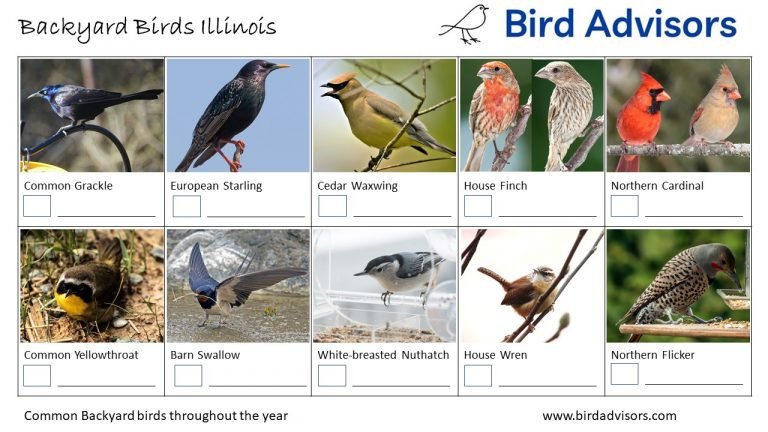 Backyard Birds Illinois

Bird Advisors

| Common Grackle | European Starling | Cedar Waxwing | House Finch | Northern Cardinal |
|---|---|---|---|---|
| Common Yellowthroat | Barn Swallow | White-breasted Nuthatch | House Wren | Northern Flicker |

Common Backyard birds throughout the year

www.birdadvisors.com